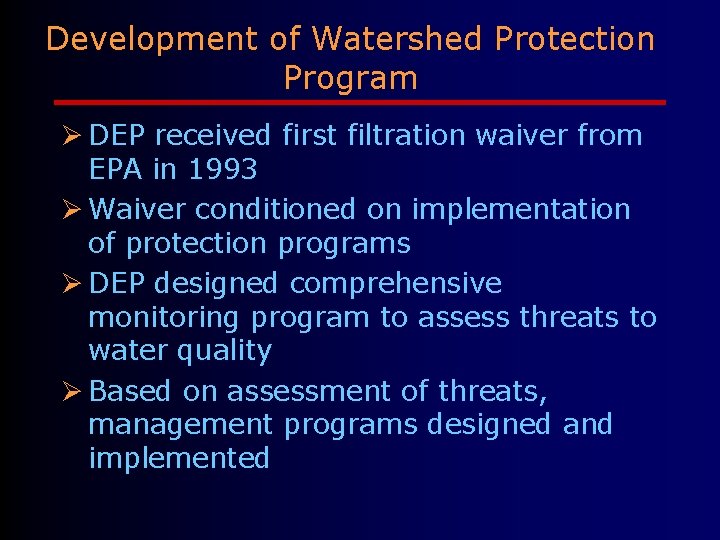 Development of Watershed Protection Program

➢ DEP received first filtration waiver from EPA in 1993

➢ Waiver conditioned on implementation of protection programs

➢ DEP designed comprehensive monitoring program to assess threats to water quality

➢ Based on assessment of threats, management programs designed and implemented